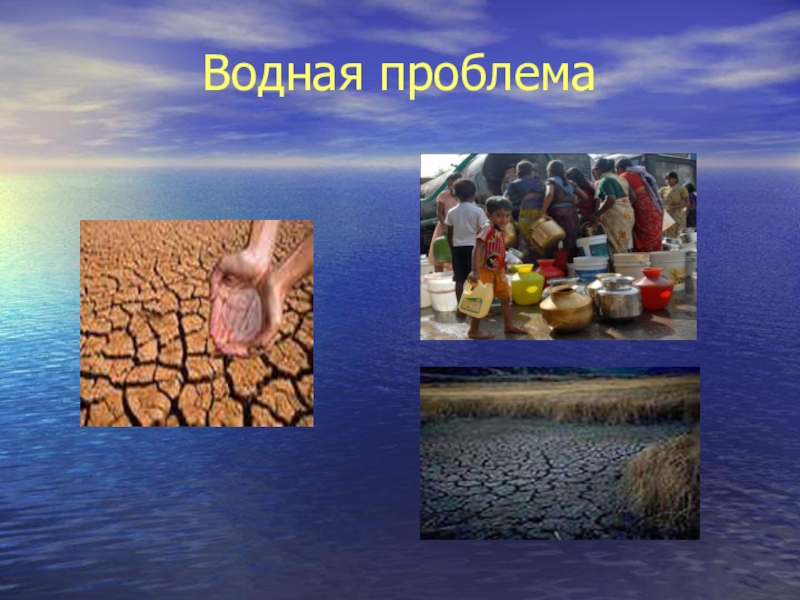 Водная проблема